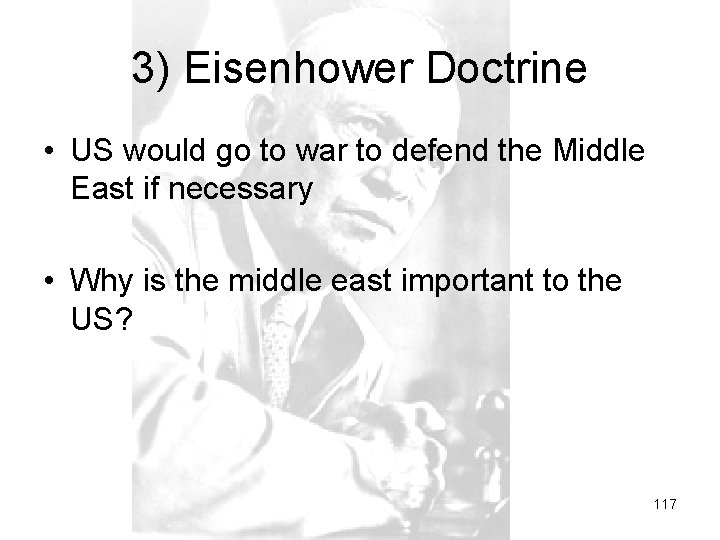 3) Eisenhower Doctrine

• US would go to war to defend the Middle East if necessary

• Why is the middle east important to the US?

117